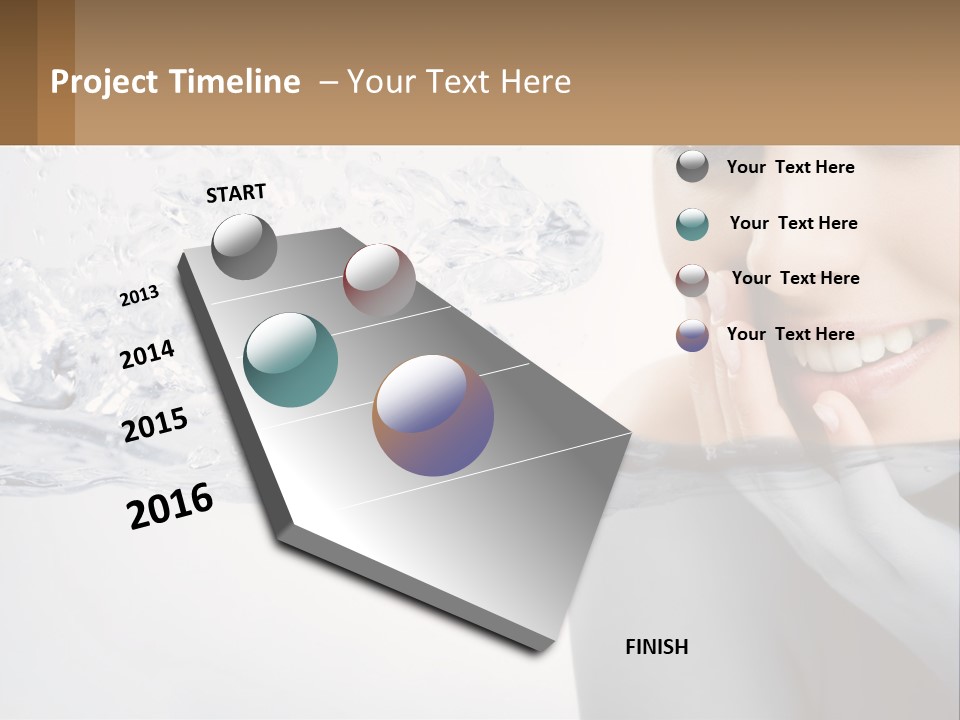 Project Timeline – Your Text Here

START

2013

2014

2015

2016

FINISH

Your Text Here

Your Text Here

Your Text Here

Your Text Here